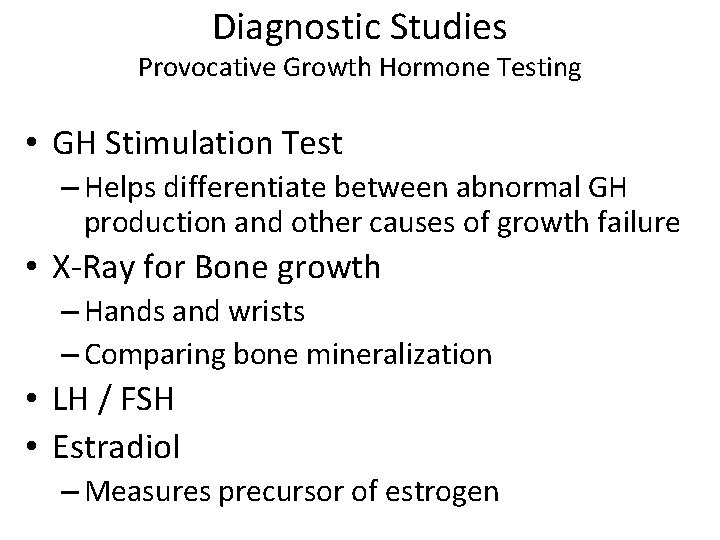 Diagnostic Studies
Provocative Growth Hormone Testing

• GH Stimulation Test
– Helps differentiate between abnormal GH production and other causes of growth failure
• X-Ray for Bone growth
– Hands and wrists
– Comparing bone mineralization
• LH / FSH
• Estradiol
– Measures precursor of estrogen